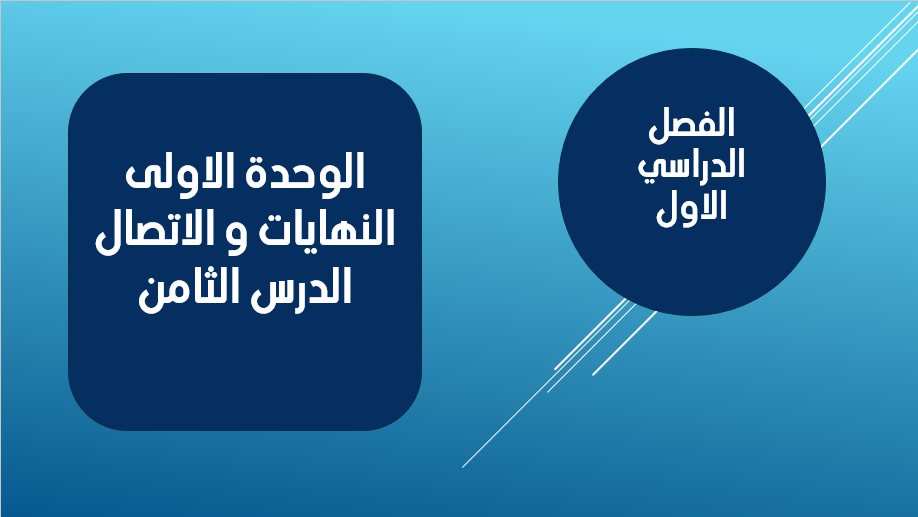 الفصل
الدراسي
الاول

الوحدة الاولى
النهايات و الاتصال
الدرس الثامن